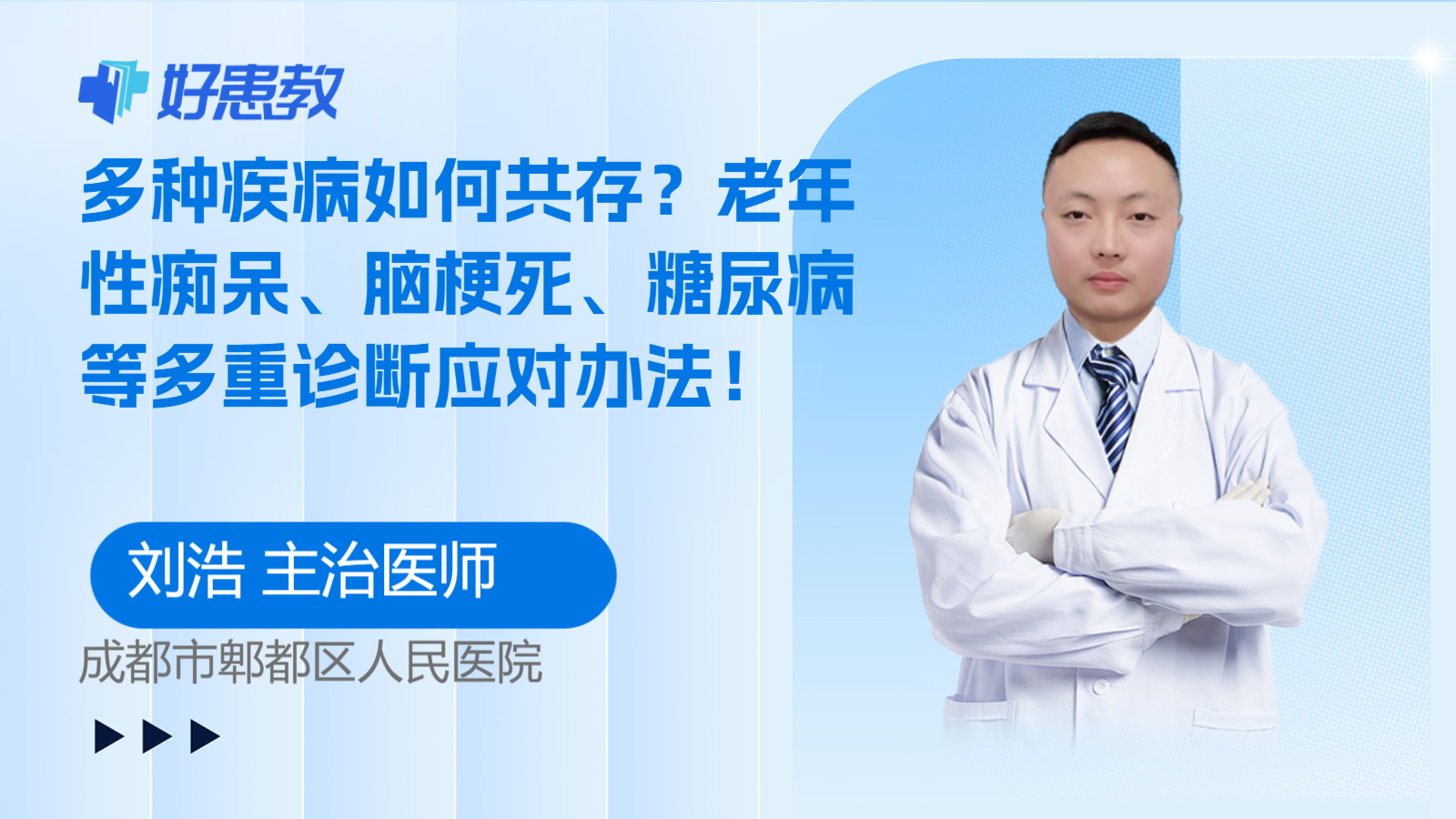 好患教

多种疾病如何共存？老年性痴呆、脑梗死、糖尿病等多重诊断应对办法！

刘浩 主治医师

成都市郫都区人民医院